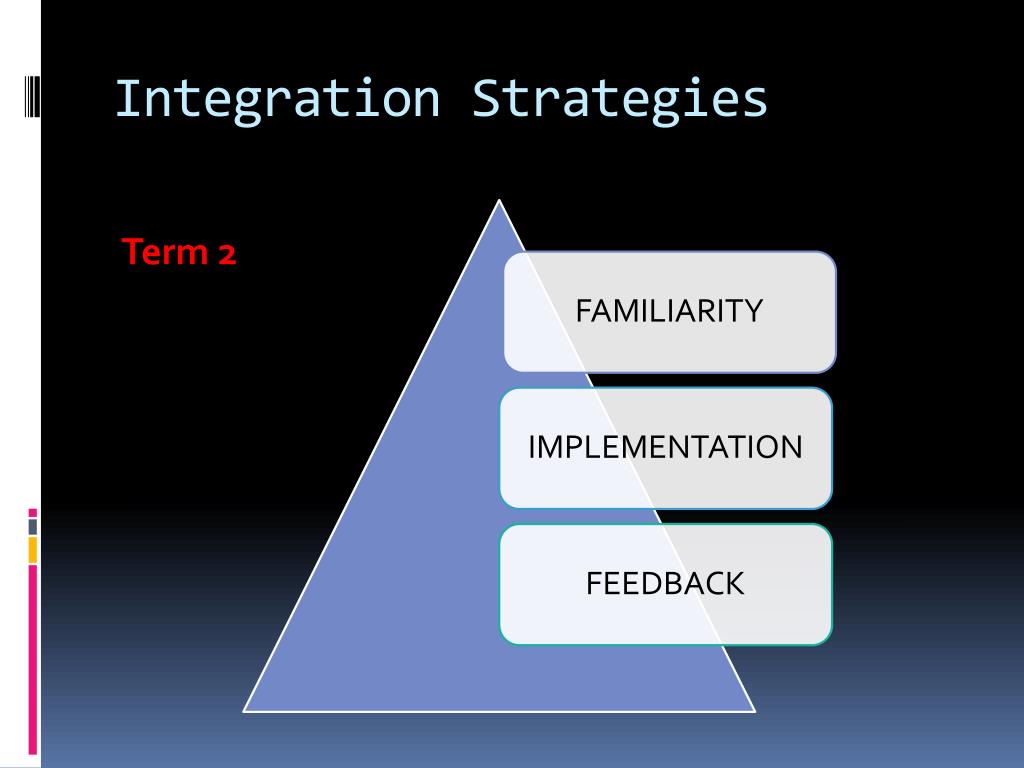 Integration Strategies

Term 2

FAMILIARITY

IMPLEMENTATION

FEEDBACK